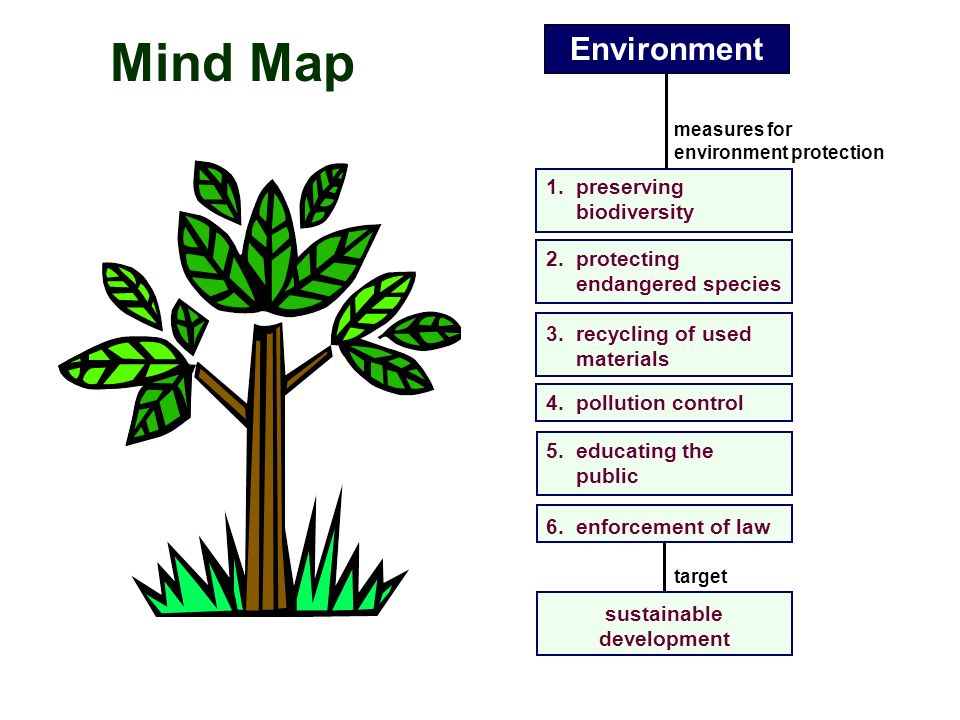 Mind Map

Environment

measures for environment protection

1. preserving biodiversity

2. protecting endangered species

3. recycling of used materials

4. pollution control

5. educating the public

6. enforcement of law

target

sustainable development